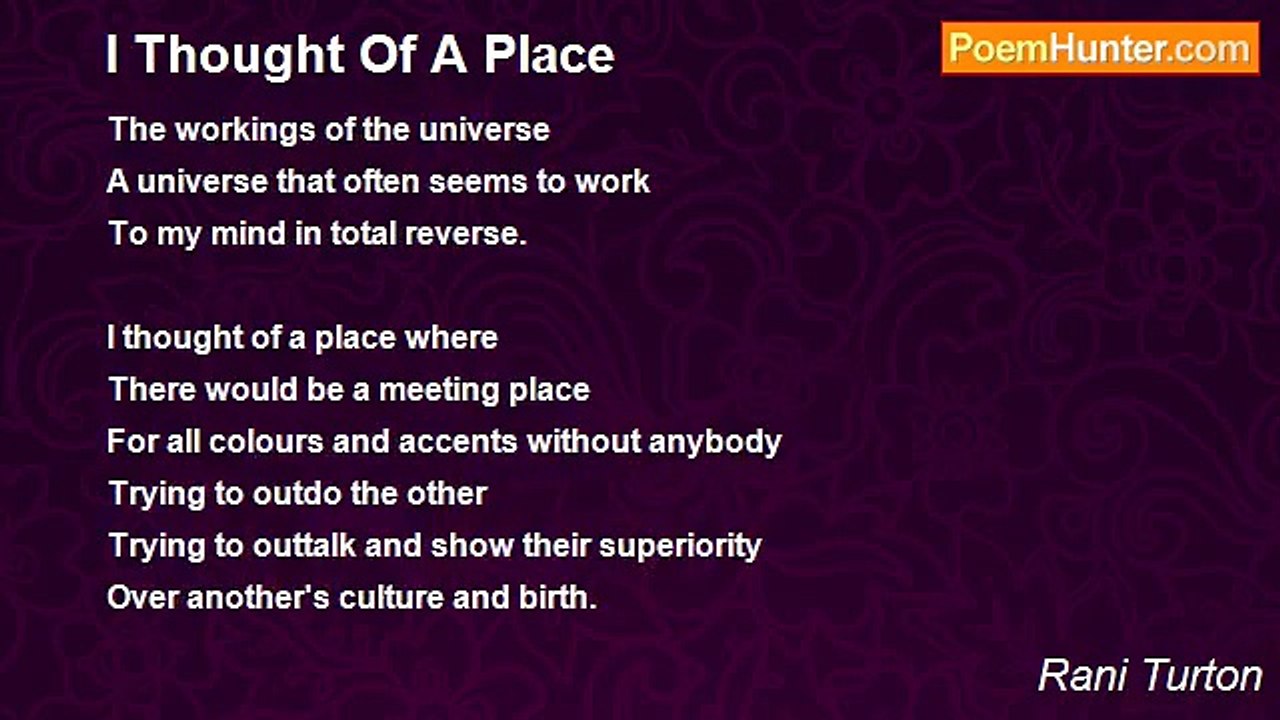 I Thought Of A Place

PoemHunter.com

The workings of the universe
A universe that often seems to work
To my mind in total reverse.

I thought of a place where
There would be a meeting place
For all colours and accents without anybody
Trying to outdo the other
Trying to outtalk and show their superiority
Over another's culture and birth.

Rani Turton